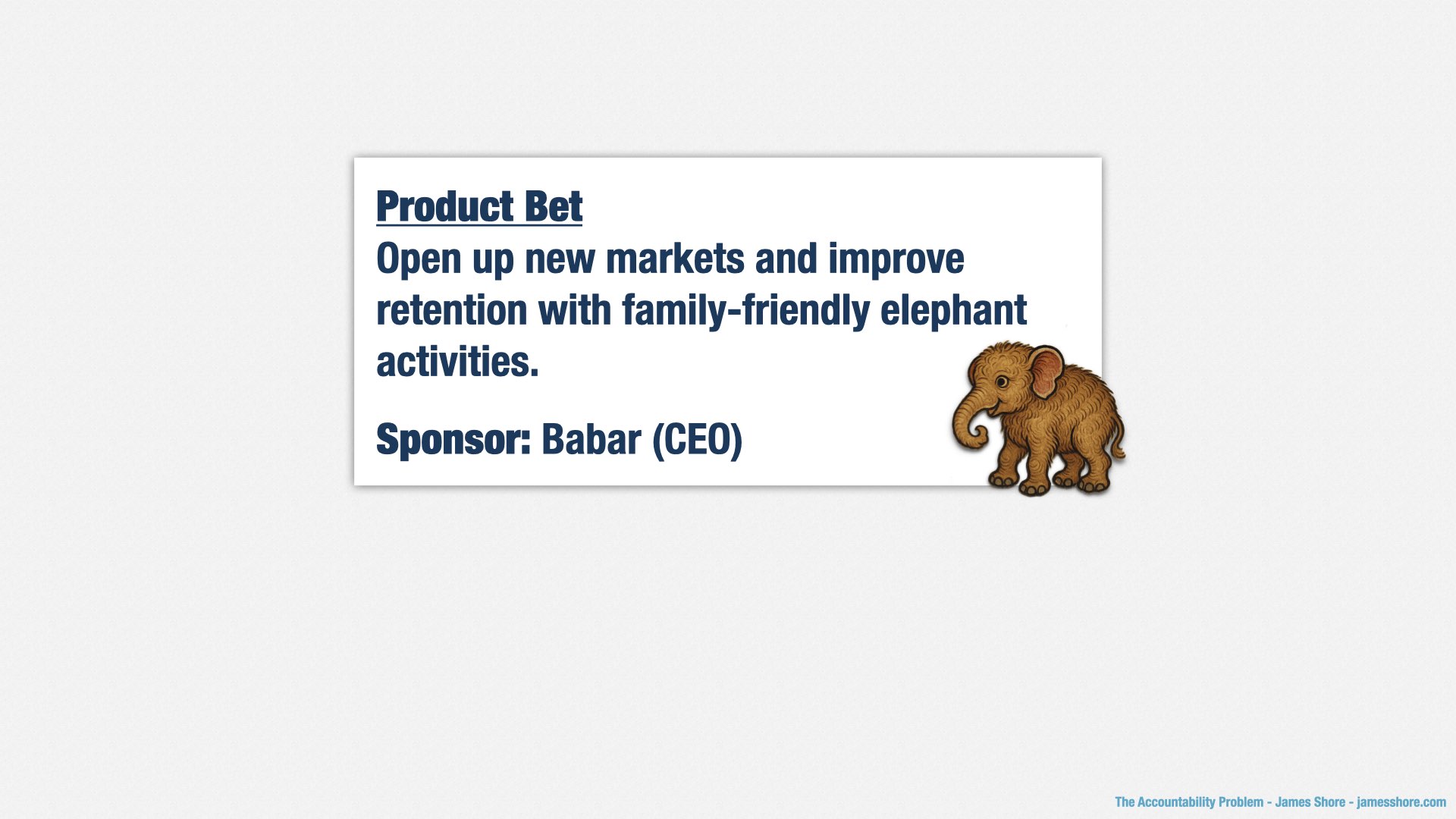 Product Bet
Open up new markets and improve retention with family-friendly elephant activities.

Sponsor: Babar (CEO)

The Accountability Problem - James Shore - jamesshore.com